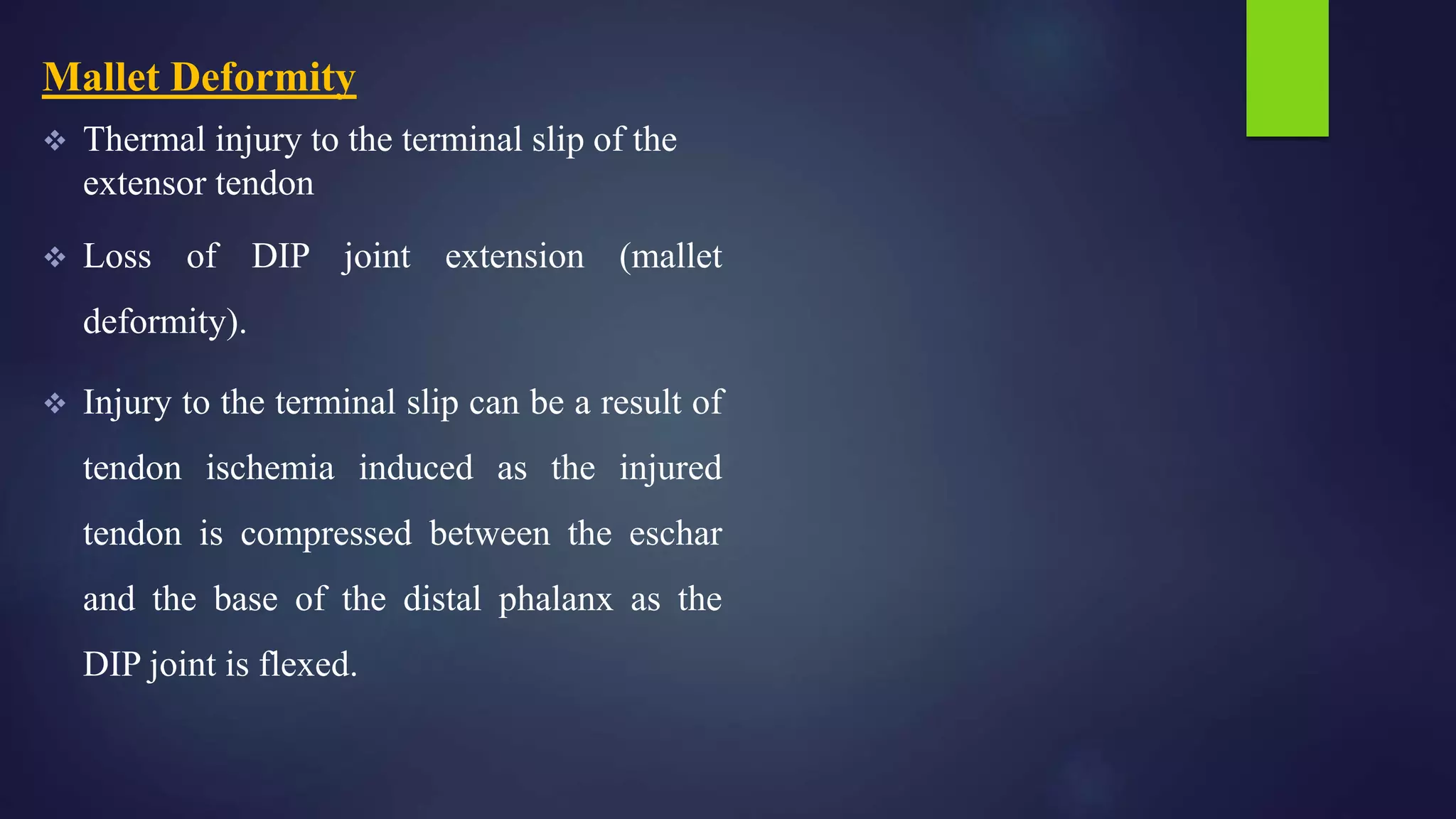 Mallet Deformity

❖ Thermal injury to the terminal slip of the extensor tendon

❖ Loss of DIP joint extension (mallet deformity).

❖ Injury to the terminal slip can be a result of tendon ischemia induced as the injured tendon is compressed between the eschar and the base of the distal phalanx as the DIP joint is flexed.